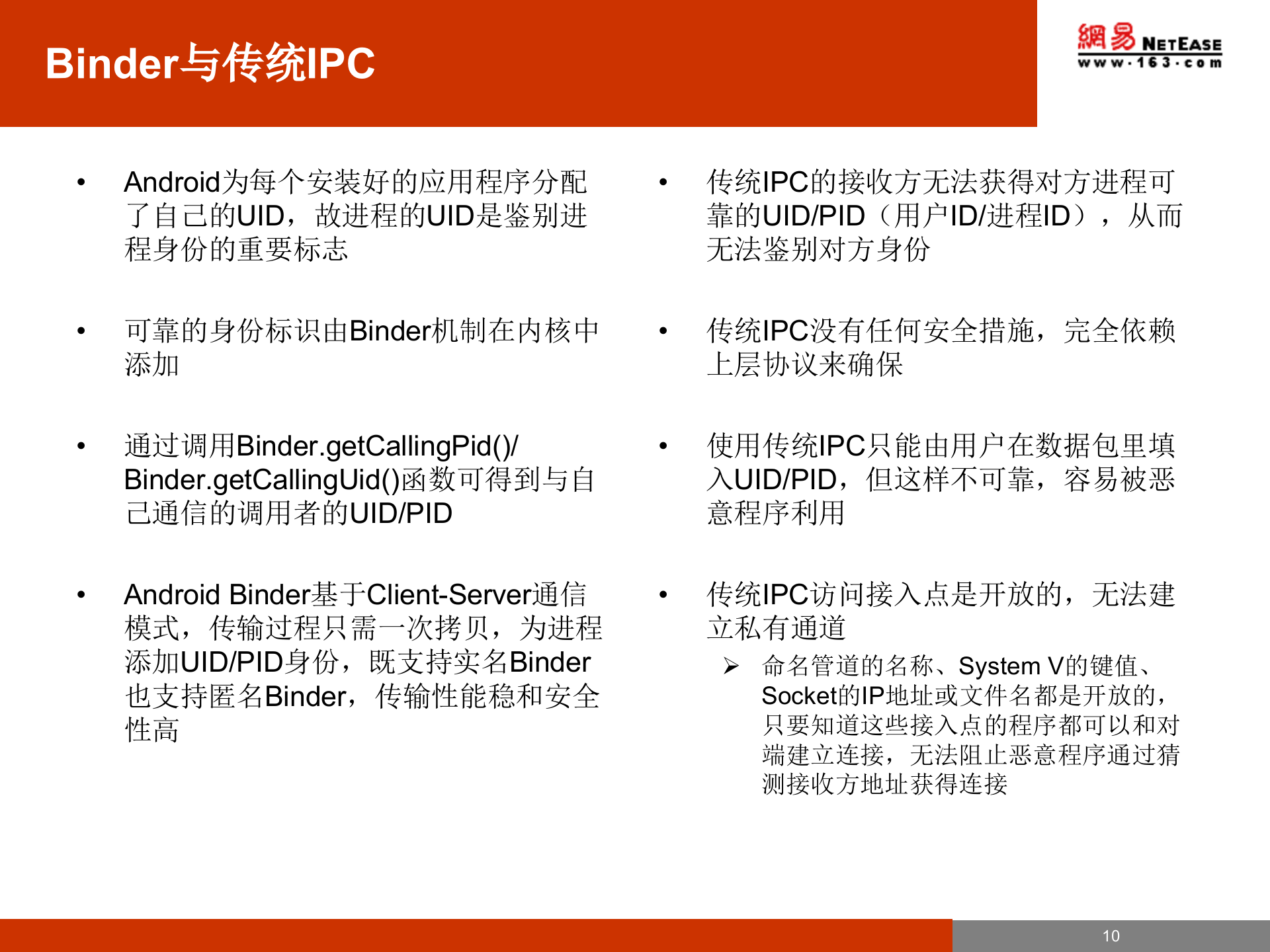 Binder与传统IPC

網易 NETEASE
www.163.com

• Android为每个安装好的应用程序分配了自己的UID，故进程的UID是鉴别进程身份的重要标志

• 可靠的身份标识由Binder机制在内核中添加

• 通过调用Binder.getCallingPid()/Binder.getCallingUid()函数可得到与自己通信的调用者的UID/PID

• Android Binder基于Client-Server通信模式，传输过程只需一次拷贝，为进程添加UID/PID身份，既支持实名Binder也支持匿名Binder，传输性能稳和安全性高

• 传统IPC的接收方无法获得对方进程可靠的UID/PID（用户ID/进程ID），从而无法鉴别对方身份

• 传统IPC没有任何安全措施，完全依赖上层协议来确保

• 使用传统IPC只能由用户在数据包里填入UID/PID，但这样不可靠，容易被恶意程序利用

• 传统IPC访问接入点是开放的，无法建立私有通道
  ➢ 命名管道的名称、System V的键值、Socket的IP地址或文件名都是开放的，只要知道这些接入点的程序都可以和对端建立连接，无法阻止恶意程序通过猜测接收方地址获得连接

10